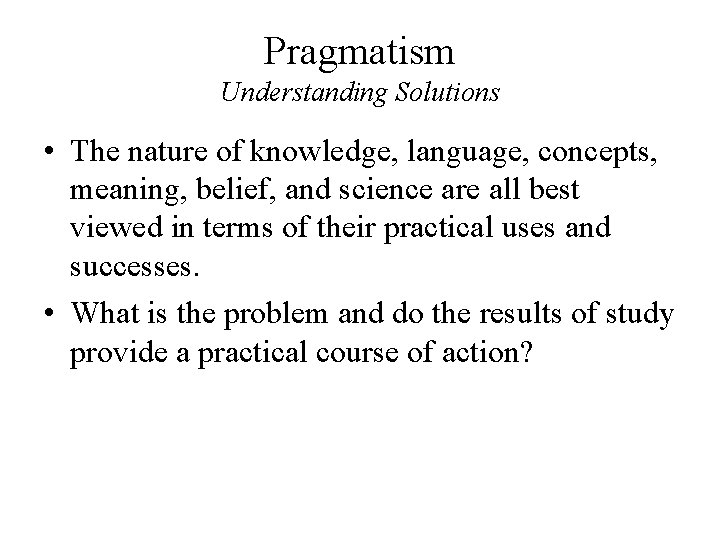 Pragmatism
Understanding Solutions

• The nature of knowledge, language, concepts, meaning, belief, and science are all best viewed in terms of their practical uses and successes.

• What is the problem and do the results of study provide a practical course of action?